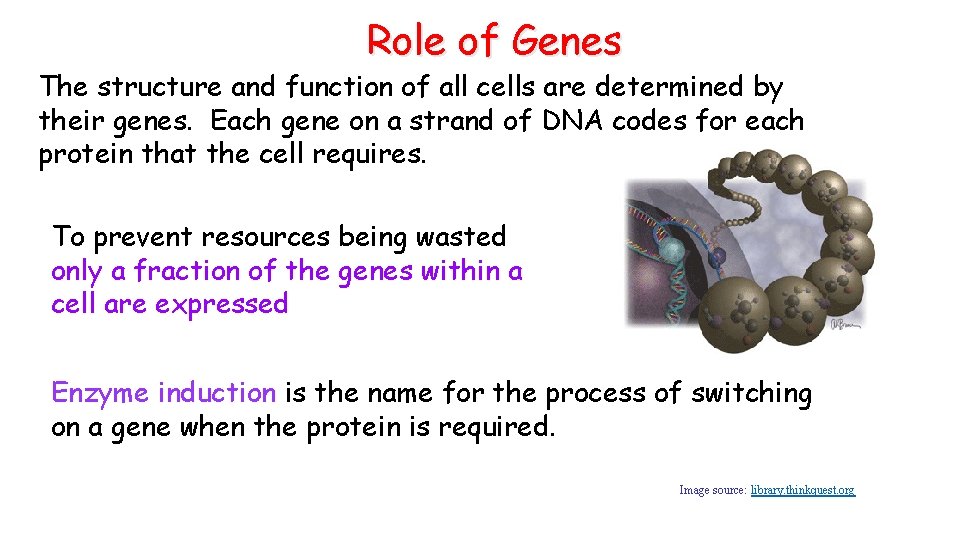 Role of Genes

The structure and function of all cells are determined by their genes. Each gene on a strand of DNA codes for each protein that the cell requires.

To prevent resources being wasted only a fraction of the genes within a cell are expressed

Enzyme induction is the name for the process of switching on a gene when the protein is required.

Image source: library.thinkquest.org